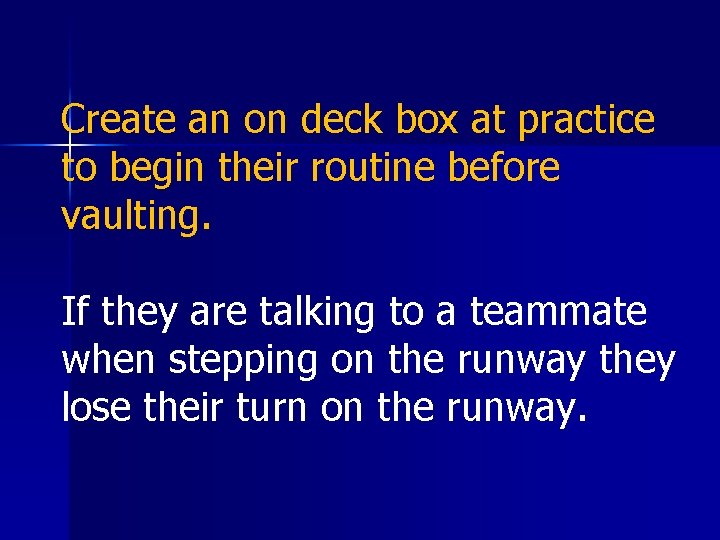 Create an on deck box at practice to begin their routine before vaulting.

If they are talking to a teammate when stepping on the runway they lose their turn on the runway.